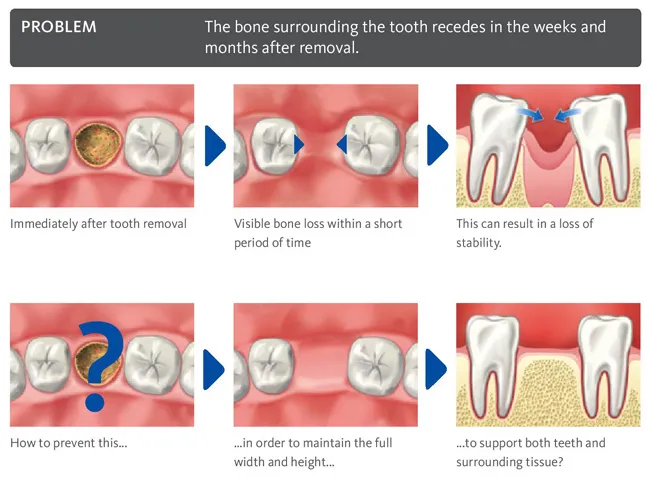 PROBLEM

The bone surrounding the tooth recedes in the weeks and months after removal.

Immediately after tooth removal

Visible bone loss within a short period of time

This can result in a loss of stability.

?

How to prevent this...

...in order to maintain the full width and height...

...to support both teeth and surrounding tissue?